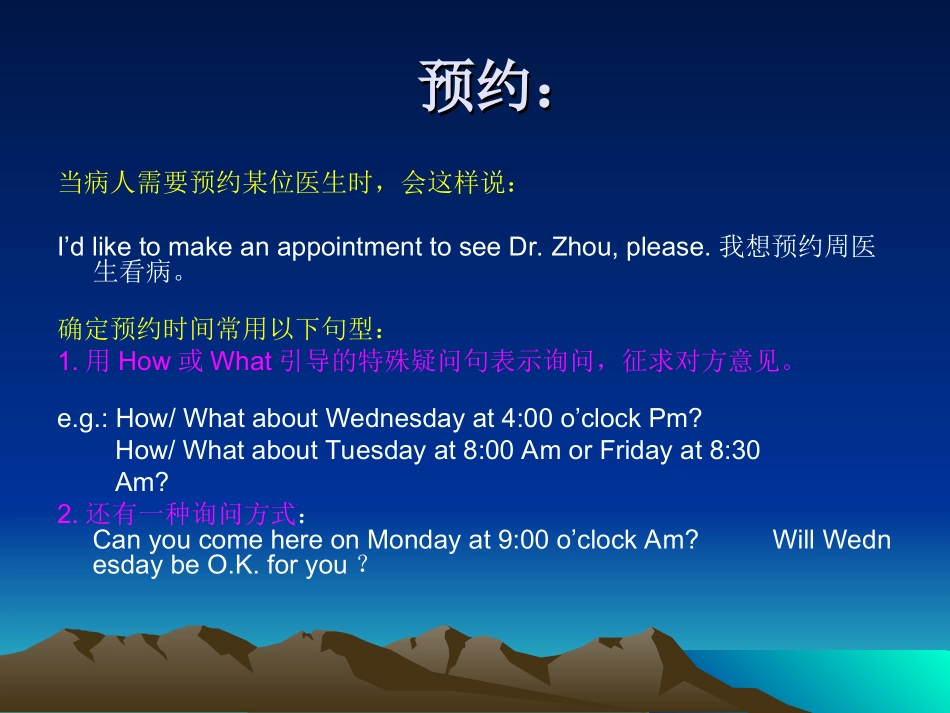 预约：

当病人需要预约某位医生时，会这样说：

I’d like to make an appointment to see Dr. Zhou, please. 我想预约周医生看病。

确定预约时间常用以下句型：
1. 用 How 或 What 引导的特殊疑问句表示询问，征求对方意见。

e.g.: How/ What about Wednesday at 4:00 o’clock Pm?
How/ What about Tuesday at 8:00 Am or Friday at 8:30 Am?
2. 还有一种询问方式：
Can you come here on Monday at 9:00 o’clock Am? Will Wednesday be O.K. for you？